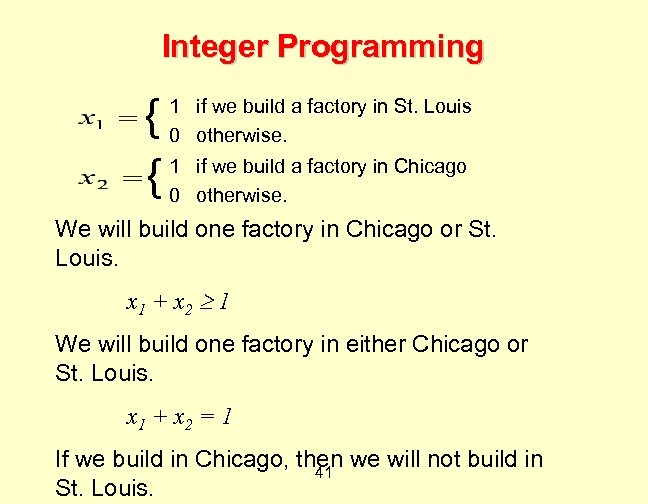 Integer Programming

$x_1 = \begin{cases} 1 & \text{if we build a factory in St. Louis} \\ 0 & \text{otherwise.} \end{cases}$

$x_2 = \begin{cases} 1 & \text{if we build a factory in Chicago} \\ 0 & \text{otherwise.} \end{cases}$

We will build one factory in Chicago or St. Louis.

$x_1 + x_2 \geq 1$

We will build one factory in either Chicago or St. Louis.

$x_1 + x_2 = 1$

If we build in Chicago, then we will not build in St. Louis.

41